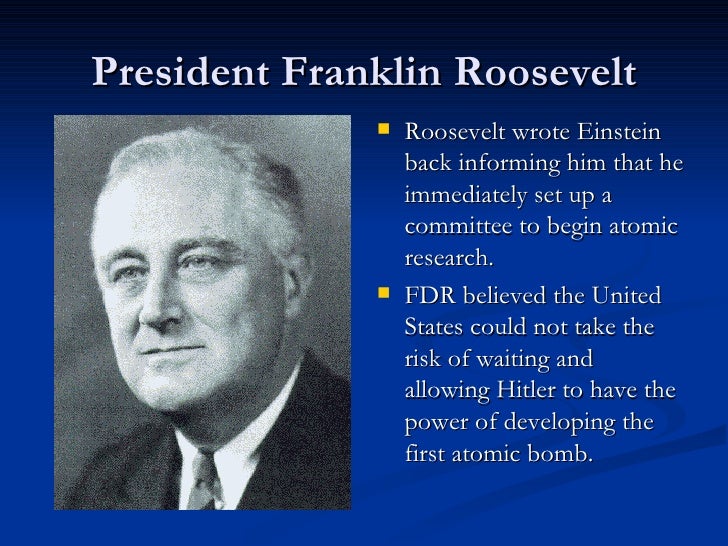 President Franklin Roosevelt

- Roosevelt wrote Einstein back informing him that he immediately set up a committee to begin atomic research.
- FDR believed the United States could not take the risk of waiting and allowing Hitler to have the power of developing the first atomic bomb.